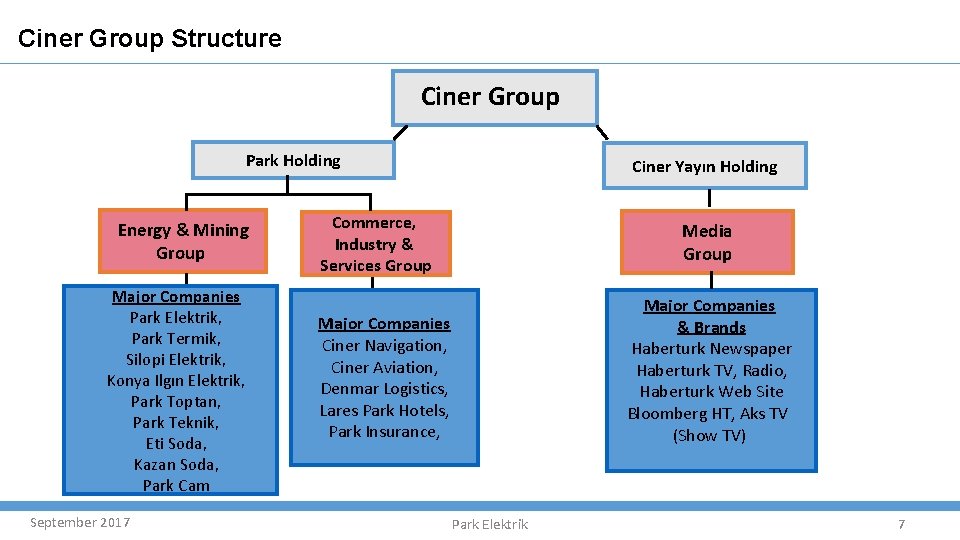 Ciner Group Structure

Ciner Group

Park Holding

Ciner Yayın Holding

Energy & Mining Group

Commerce, Industry & Services Group

Media Group

Major Companies
Park Elektrik,
Park Termik,
Silopi Elektrik,
Konya Ilgın Elektrik,
Park Toptan,
Park Teknik,
Eti Soda,
Kazan Soda,
Park Cam

Major Companies
Ciner Navigation,
Ciner Aviation,
Denmar Logistics,
Lares Park Hotels,
Park Insurance,

Major Companies & Brands
Haberturk Newspaper
Haberturk TV, Radio,
Haberturk Web Site
Bloomberg HT, Aks TV
(Show TV)

September 2017

Park Elektrik

7